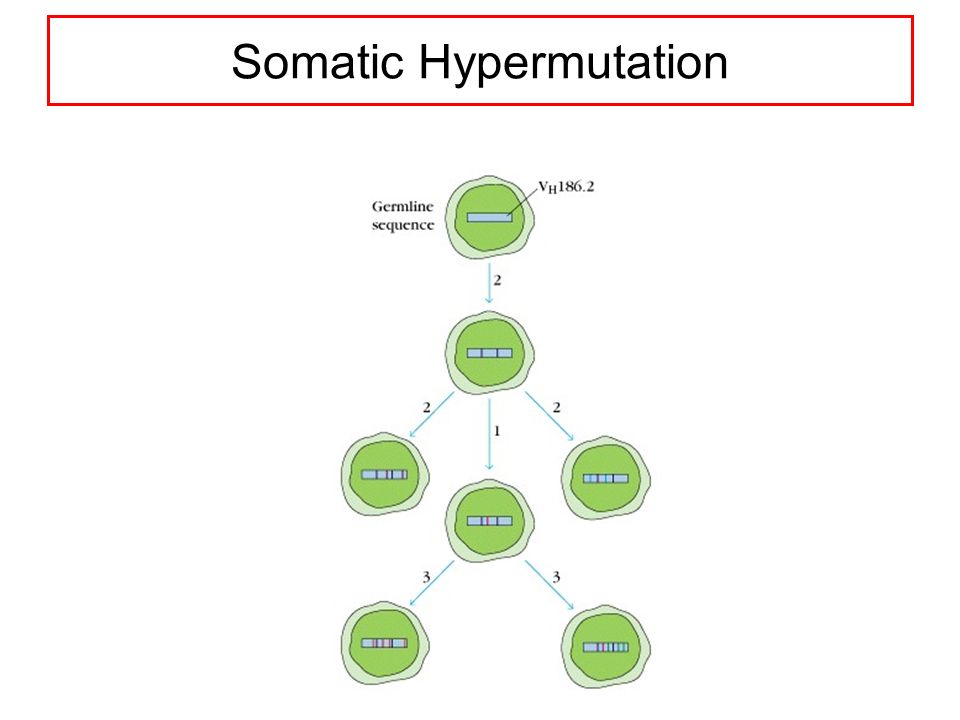 Somatic Hypermutation

Germline sequence

$V_H186.2$

2

2

1

2

3

3